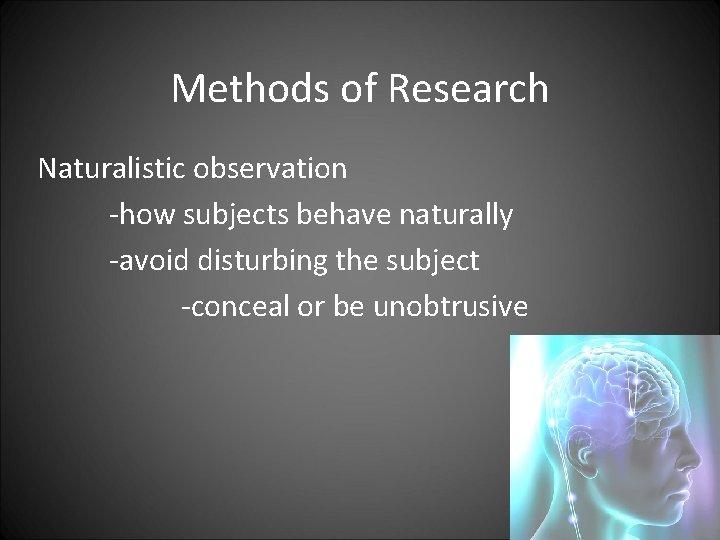 Methods of Research

Naturalistic observation

-how subjects behave naturally

-avoid disturbing the subject

-conceal or be unobtrusive